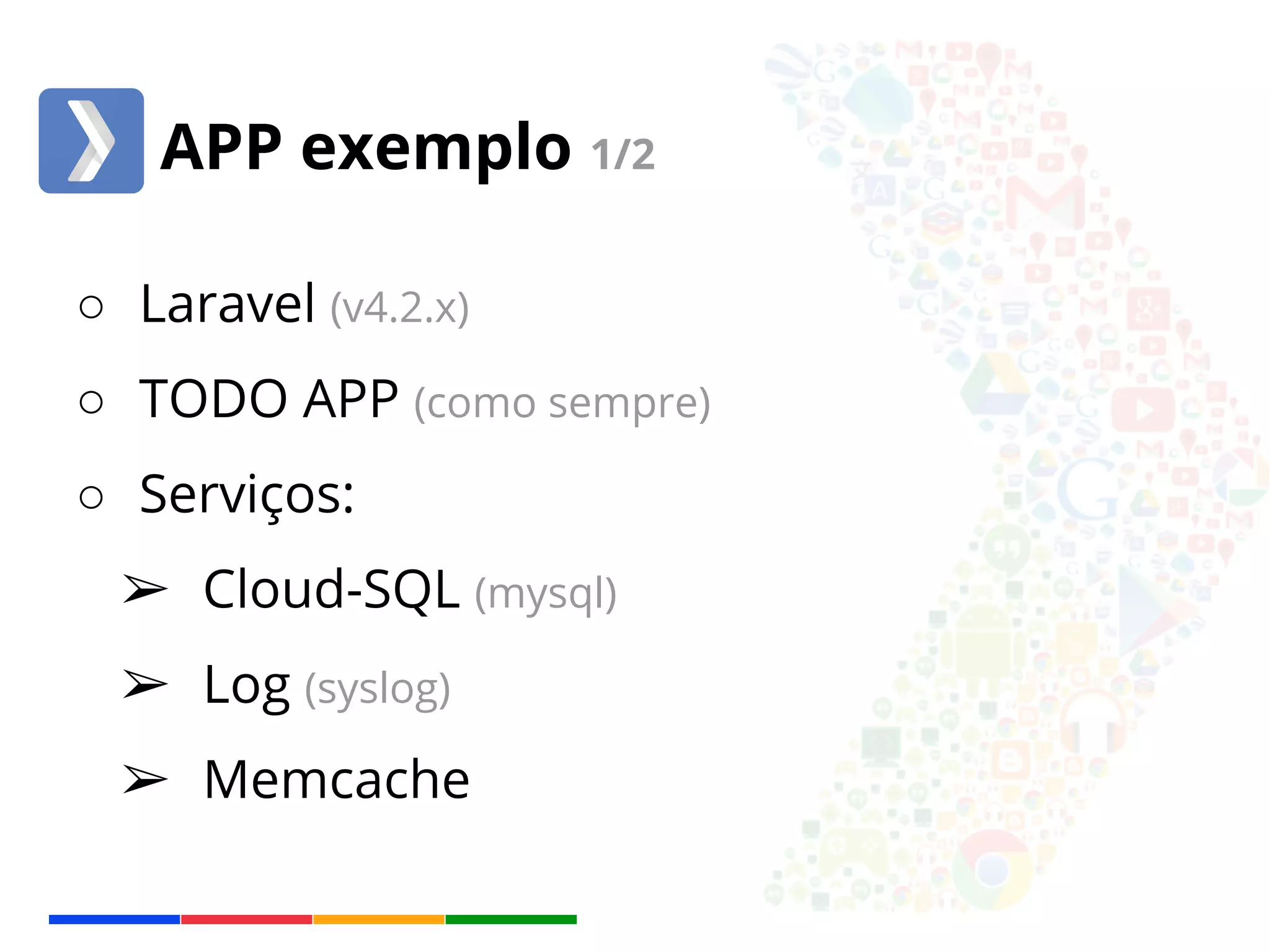 APP exemplo 1/2

○ Laravel (v4.2.x)

○ TODO APP (como sempre)

○ Serviços:

➢ Cloud-SQL (mysql)

➢ Log (syslog)

➢ Memcache